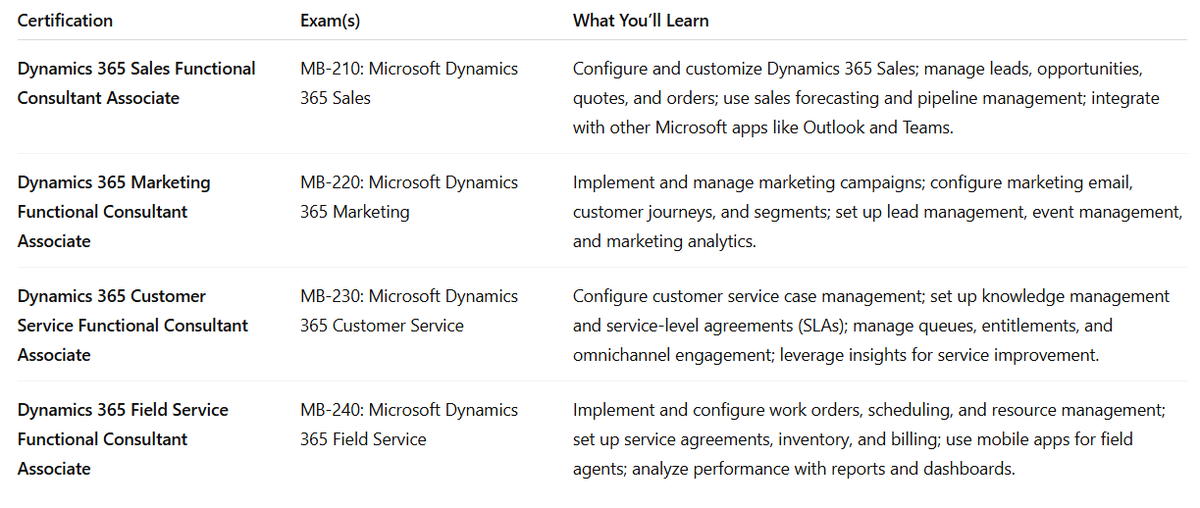 | Certification | Exam(s) | What You'll Learn |
|---|---|---|
| Dynamics 365 Sales Functional Consultant Associate | MB-210: Microsoft Dynamics 365 Sales | Configure and customize Dynamics 365 Sales; manage leads, opportunities, quotes, and orders; use sales forecasting and pipeline management; integrate with other Microsoft apps like Outlook and Teams. |
| Dynamics 365 Marketing Functional Consultant Associate | MB-220: Microsoft Dynamics 365 Marketing | Implement and manage marketing campaigns; configure marketing email, customer journeys, and segments; set up lead management, event management, and marketing analytics. |
| Dynamics 365 Customer Service Functional Consultant Associate | MB-230: Microsoft Dynamics 365 Customer Service | Configure customer service case management; set up knowledge management and service-level agreements (SLAs); manage queues, entitlements, and omnichannel engagement; leverage insights for service improvement. |
| Dynamics 365 Field Service Functional Consultant Associate | MB-240: Microsoft Dynamics 365 Field Service | Implement and configure work orders, scheduling, and resource management; set up service agreements, inventory, and billing; use mobile apps for field agents; analyze performance with reports and dashboards. |